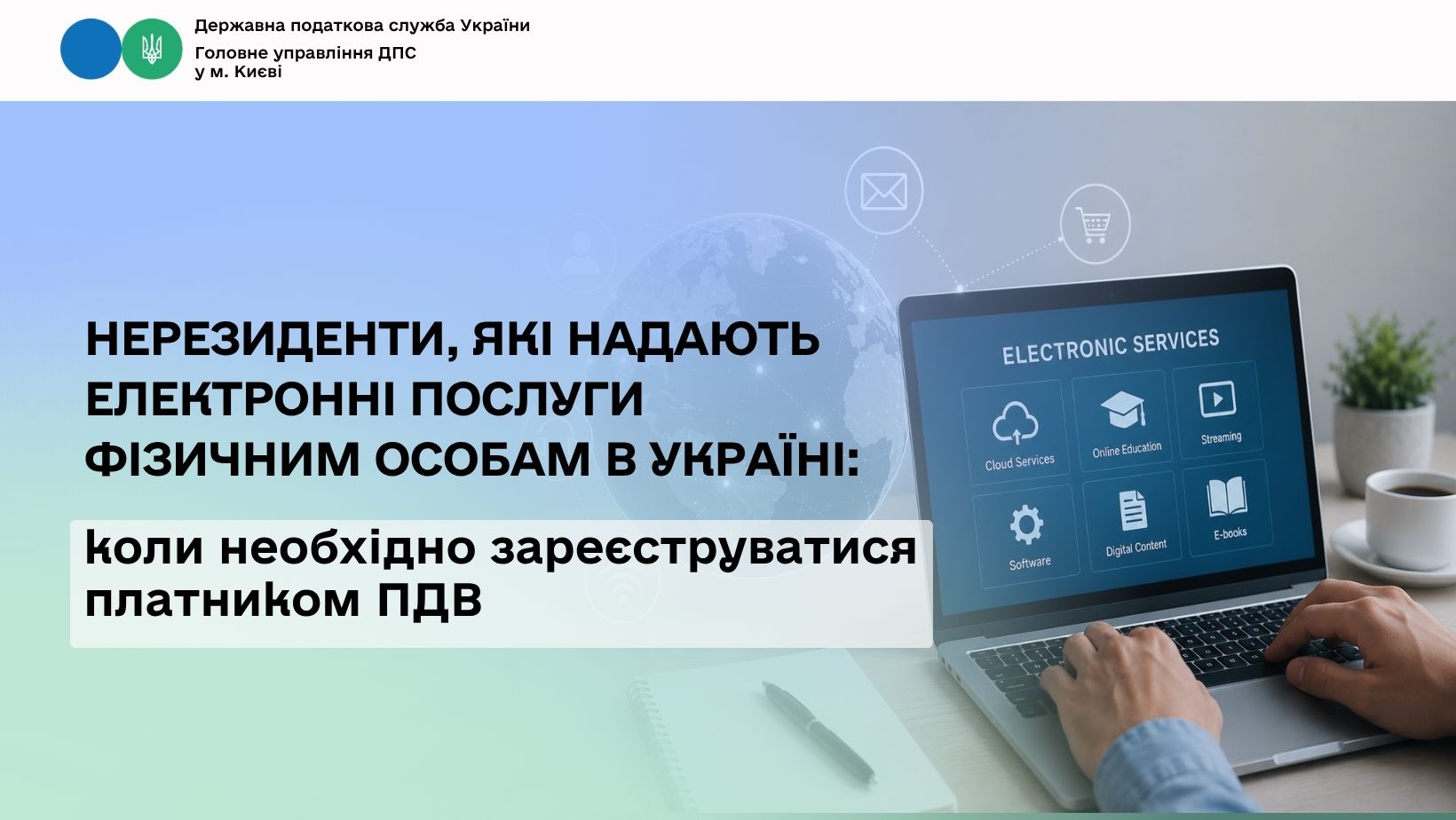 Державна податкова служба України
Головне управління ДПС у м. Києві

НЕРЕЗИДЕНТИ, ЯКІ НАДАЮТЬ ЕЛЕКТРОННІ ПОСЛУГИ ФІЗИЧНИМ ОСОБАМ В УКРАЇНІ:

коли необхідно зареєструватися платником ПДВ

ELECTRONIC SERVICES

Cloud Services

Online Education

Streaming

Software

Digital Content

E-books